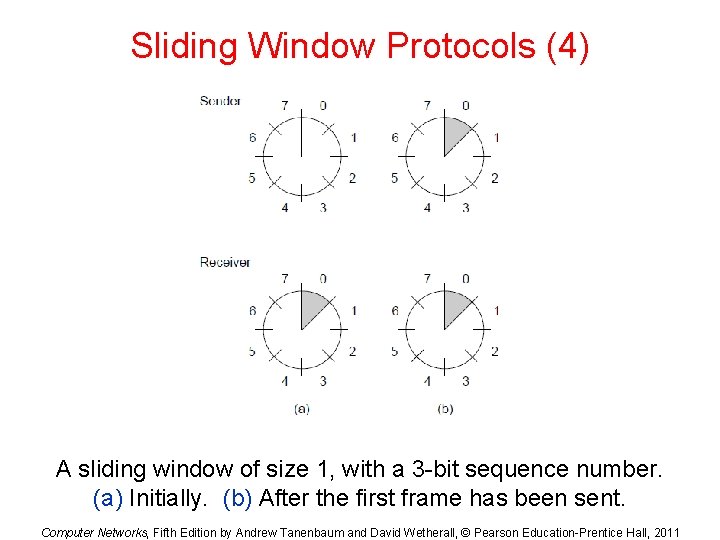 Sliding Window Protocols (4)

Sender

7 0 1 2 3 4 5 6

7 0 1 2 3 4 5 6

Receiver

7 0 1 2 3 4 5 6

7 0 1 2 3 4 5 6

(a)

(b)

A sliding window of size 1, with a 3-bit sequence number. (a) Initially. (b) After the first frame has been sent.

Computer Networks, Fifth Edition by Andrew Tanenbaum and David Wetherall, © Pearson Education-Prentice Hall, 2011